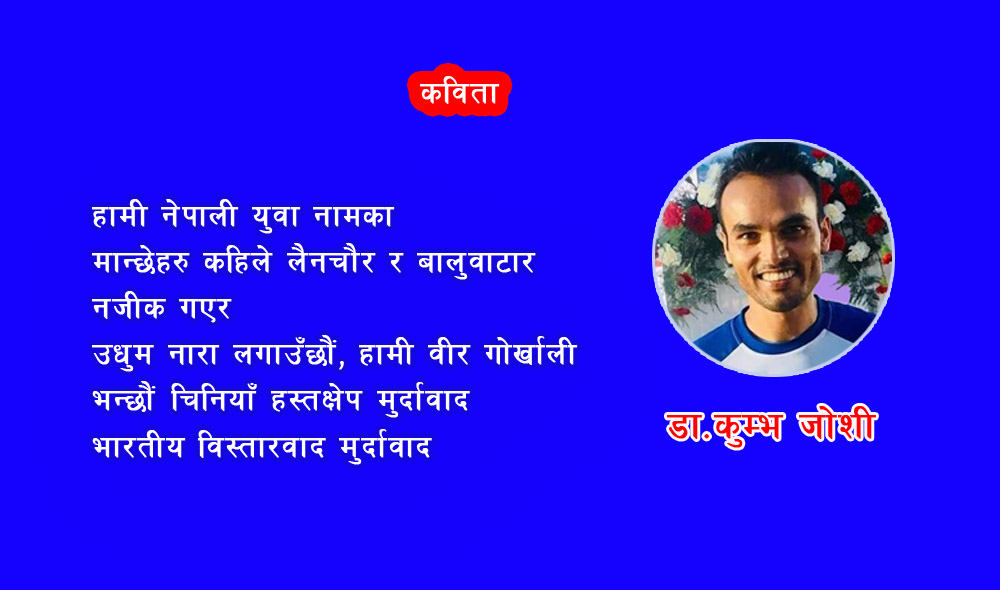 कविता

हामी नेपाली युवा नामका
मान्छेहरु कहिले लैनचौर र बालुवाटार
नजीक गएर
उधुम नारा लगाउँछौं, हामी वीर गोर्खाली
भन्छौं चिनियाँ हस्तक्षेप मुर्दावाद
भारतीय विस्तारवाद मुर्दावाद

डा.कुम्भ जोशी